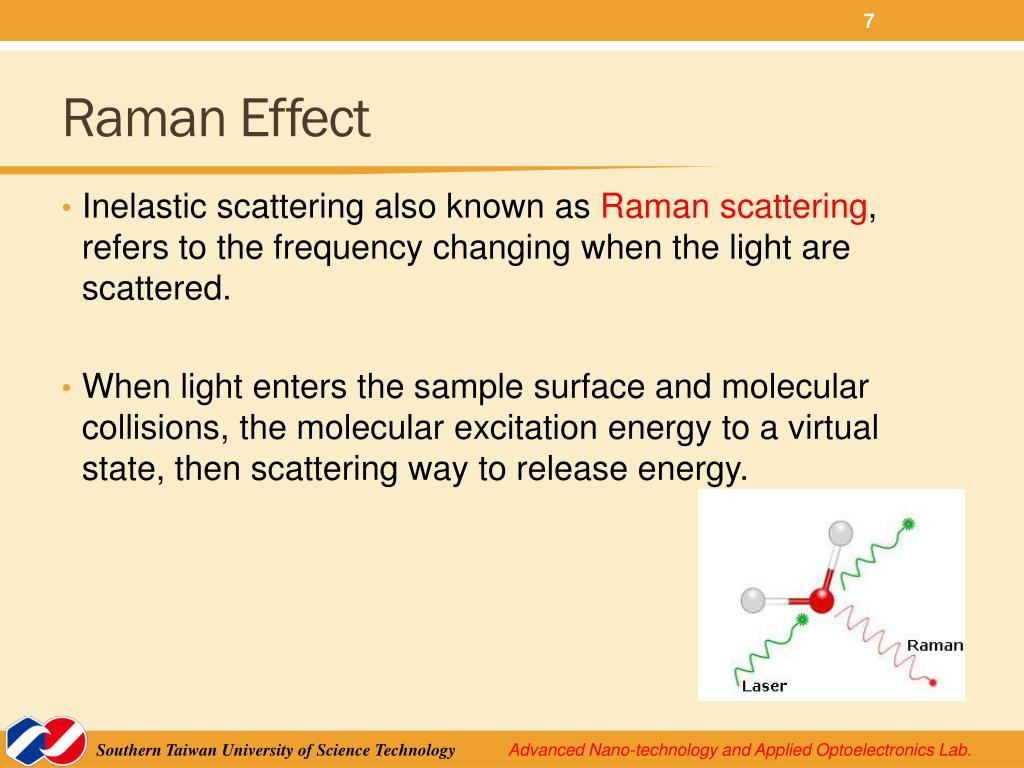 7

Raman Effect

• Inelastic scattering also known as Raman scattering, refers to the frequency changing when the light are scattered.

• When light enters the sample surface and molecular collisions, the molecular excitation energy to a virtual state, then scattering way to release energy.

Raman

Laser

Southern Taiwan University of Science Technology

Advanced Nano-technology and Applied Optoelectronics Lab.